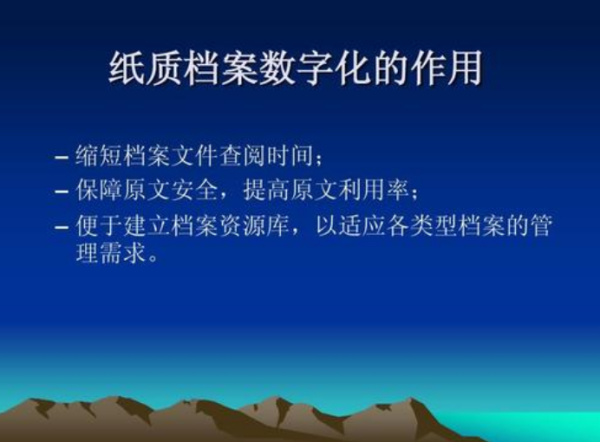 纸质档案数字化的作用

– 缩短档案文件查阅时间；
– 保障原文安全，提高原文利用率；
– 便于建立档案资源库，以适应各类型档案的管理需求。